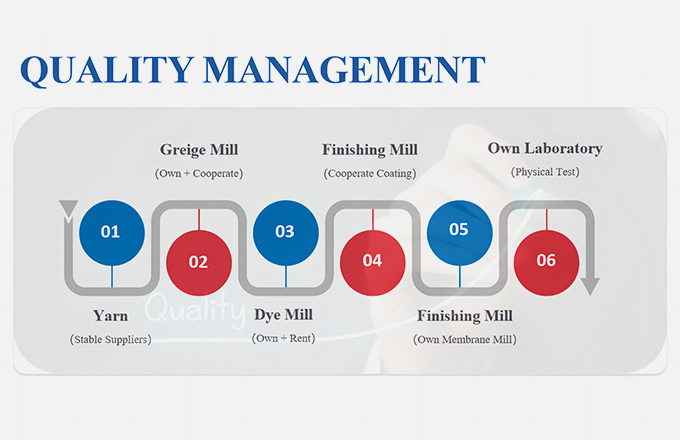 QUALITY MANAGEMENT

Greige Mill
(Own + Cooperate)

Finishing Mill
(Cooperate Coating)

Own Laboratory
(Physical Test)

01

02

03

04

05

06

Yarn
(Stable Suppliers)

Quality

Dye Mill
(Own + Rent)

Finishing Mill
(Own Membrane Mill)